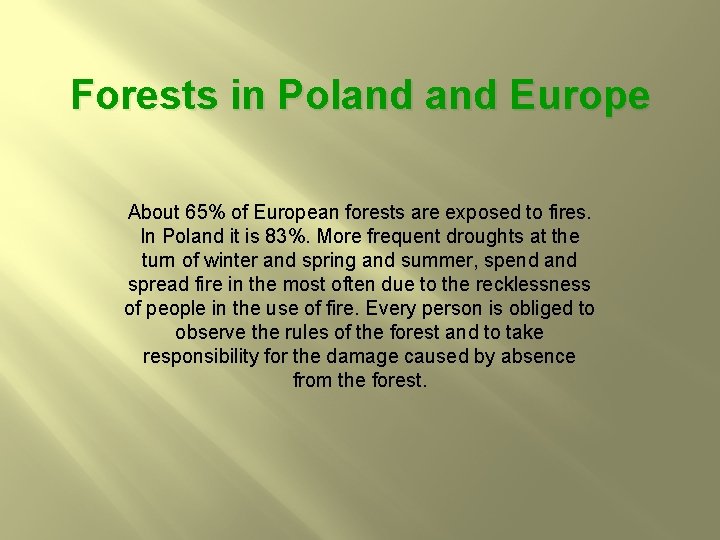 Forests in Poland and Europe

About 65% of European forests are exposed to fires. In Poland it is 83%. More frequent droughts at the turn of winter and spring and summer, spend and spread fire in the most often due to the recklessness of people in the use of fire. Every person is obliged to observe the rules of the forest and to take responsibility for the damage caused by absence from the forest.